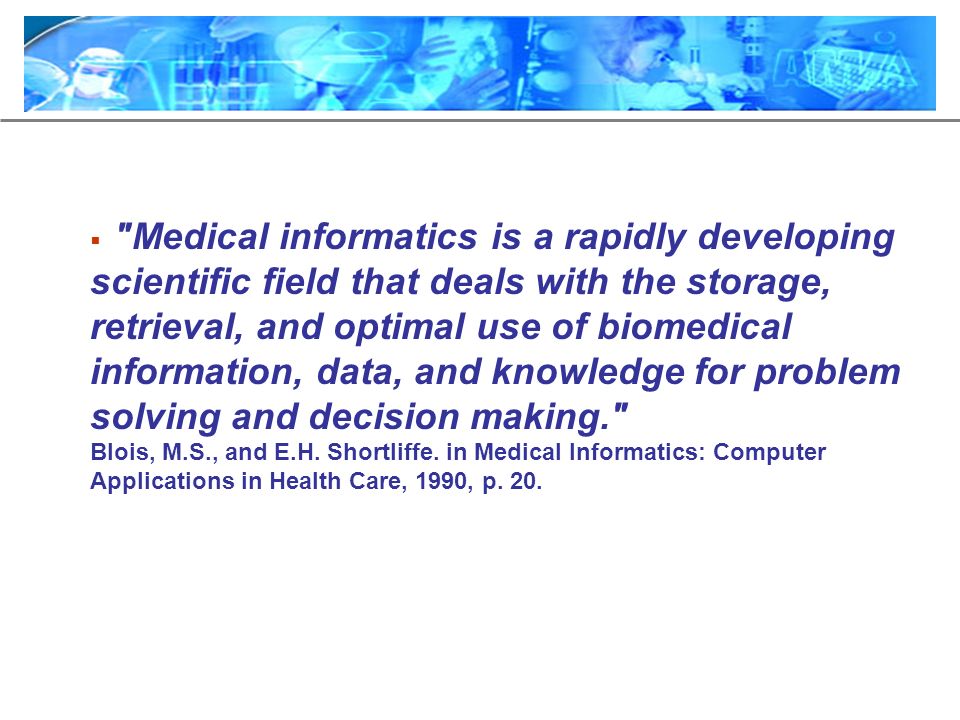 "Medical informatics is a rapidly developing scientific field that deals with the storage, retrieval, and optimal use of biomedical information, data, and knowledge for problem solving and decision making."
Blois, M.S., and E.H. Shortliffe. in Medical Informatics: Computer Applications in Health Care, 1990, p. 20.